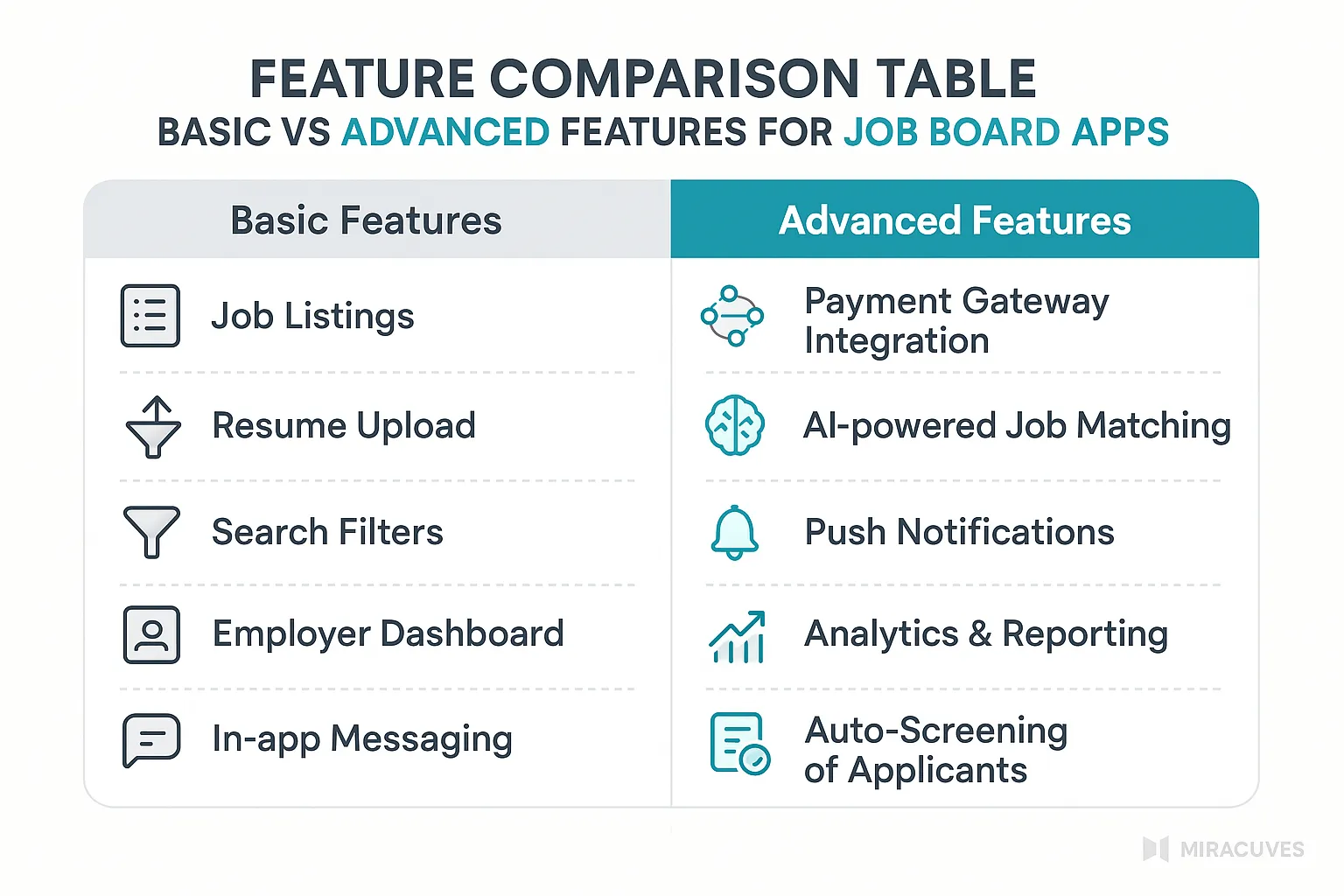 FEATURE COMPARISON TABLE
BASIC VS ADVANCED FEATURES FOR JOB BOARD APPS

| Basic Features | Advanced Features |
|---|---|
| Job Listings | Payment Gateway Integration |
| Resume Upload | AI-powered Job Matching |
| Search Filters | Push Notifications |
| Employer Dashboard | Analytics & Reporting |
| In-app Messaging | Auto-Screening of Applicants |

MIRACUVES